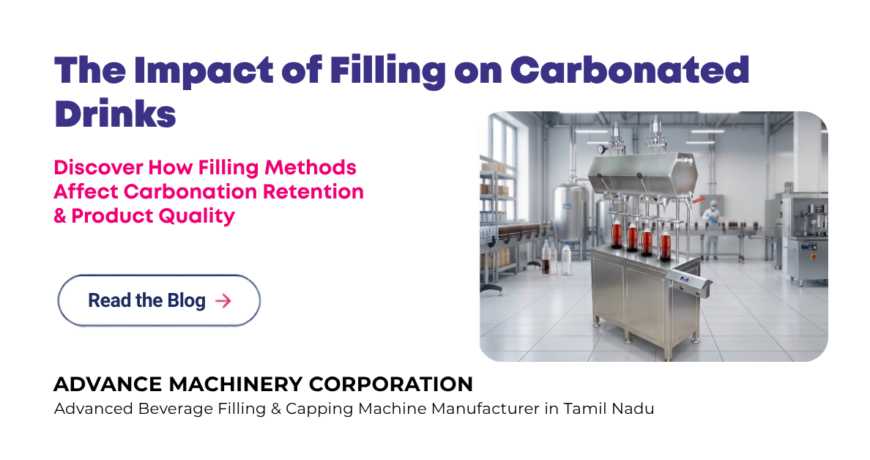 The Impact of Filling on Carbonated Drinks

Discover How Filling Methods Affect Carbonation Retention & Product Quality

Read the Blog →

ADVANCE MACHINERY CORPORATION

Advanced Beverage Filling & Capping Machine Manufacturer in Tamil Nadu